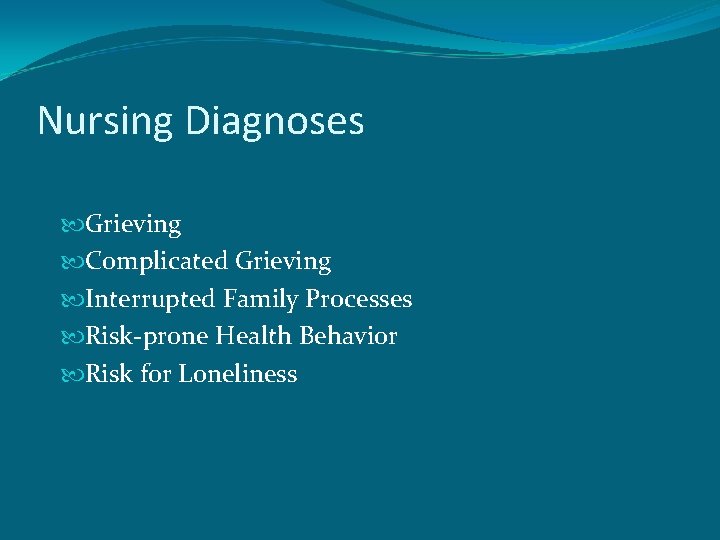 Nursing Diagnoses

Grieving
Complicated Grieving
Interrupted Family Processes
Risk-prone Health Behavior
Risk for Loneliness